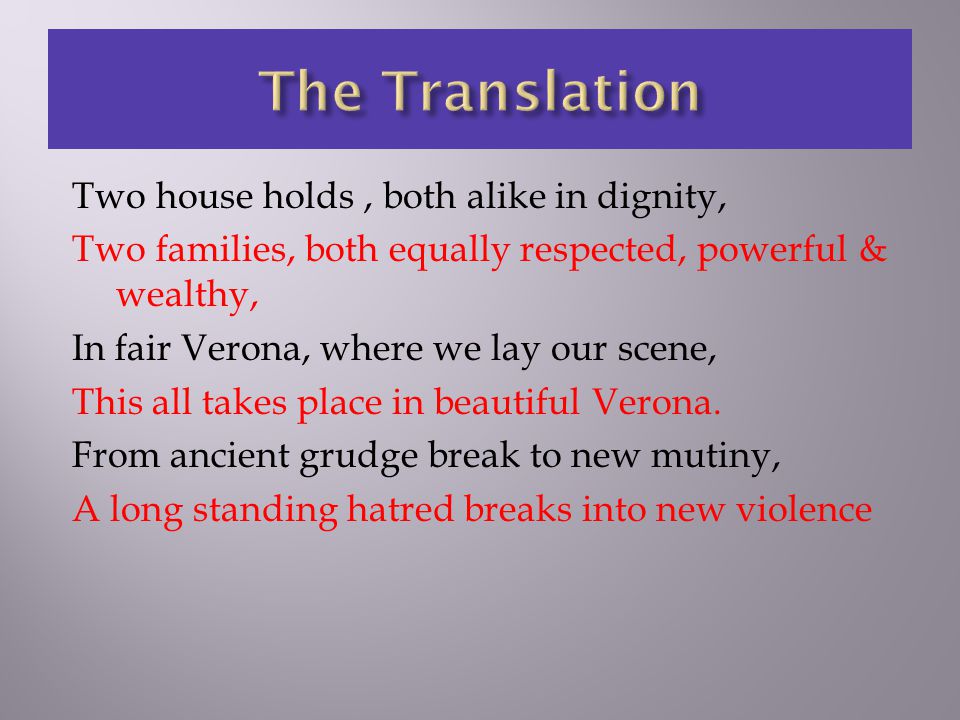 The Translation

Two house holds , both alike in dignity,

Two families, both equally respected, powerful & wealthy,

In fair Verona, where we lay our scene,

This all takes place in beautiful Verona.

From ancient grudge break to new mutiny,

A long standing hatred breaks into new violence